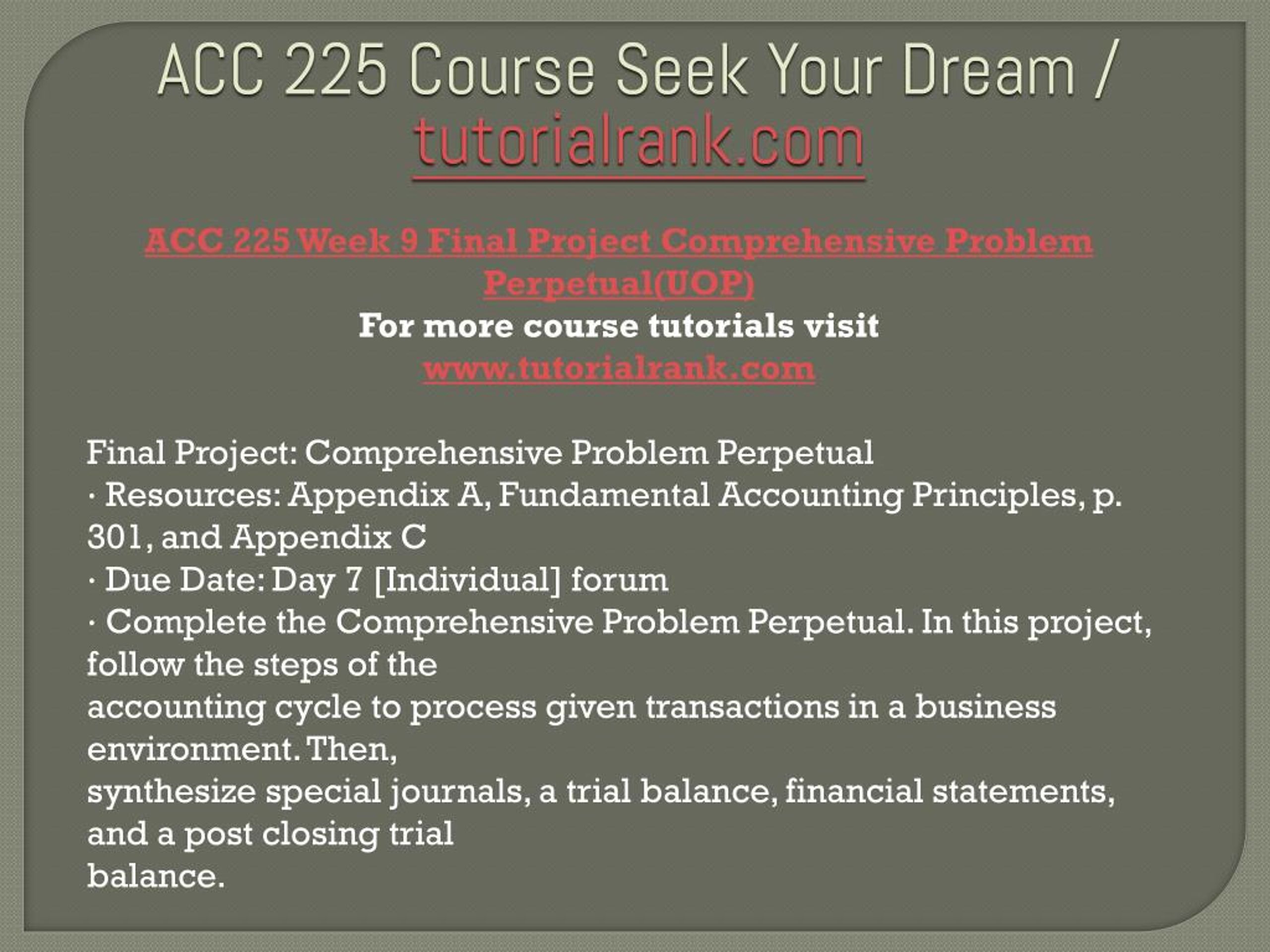 ACC 225 Course Seek Your Dream / tutorialrank.com

ACC 225 Week 9 Final Project Comprehensive Problem Perpetual(UOP)
For more course tutorials visit
www.tutorialrank.com

Final Project: Comprehensive Problem Perpetual
· Resources: Appendix A, Fundamental Accounting Principles, p. 301, and Appendix C
· Due Date: Day 7 [Individual] forum
· Complete the Comprehensive Problem Perpetual. In this project, follow the steps of the accounting cycle to process given transactions in a business environment. Then, synthesize special journals, a trial balance, financial statements, and a post closing trial balance.